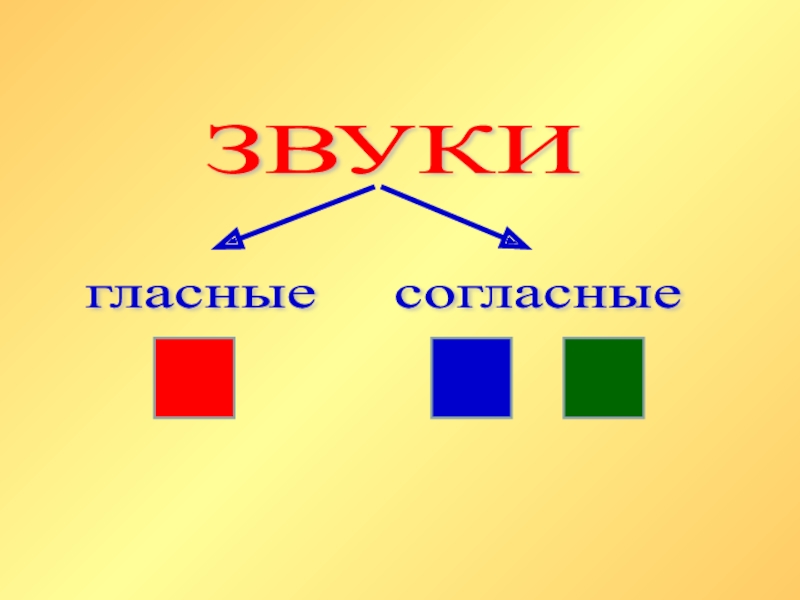 ЗВУКИ

гласные

согласные